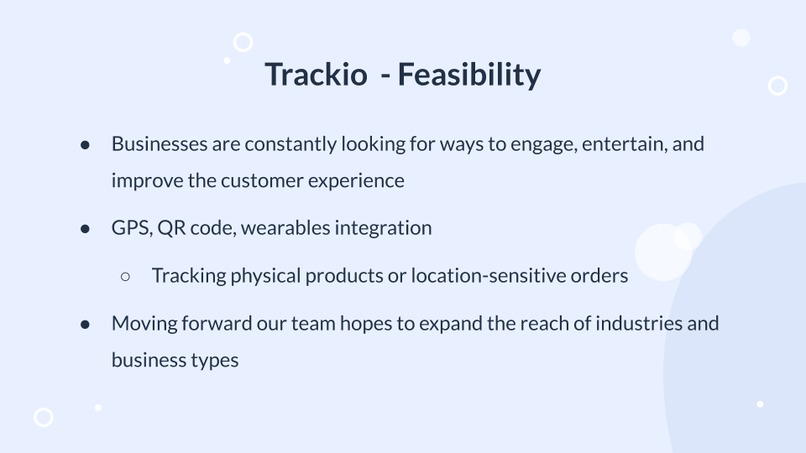 Trackio  - Feasibility

● Businesses are constantly looking for ways to engage, entertain, and improve the customer experience

● GPS, QR code, wearables integration

○ Tracking physical products or location-sensitive orders

● Moving forward our team hopes to expand the reach of industries and business types